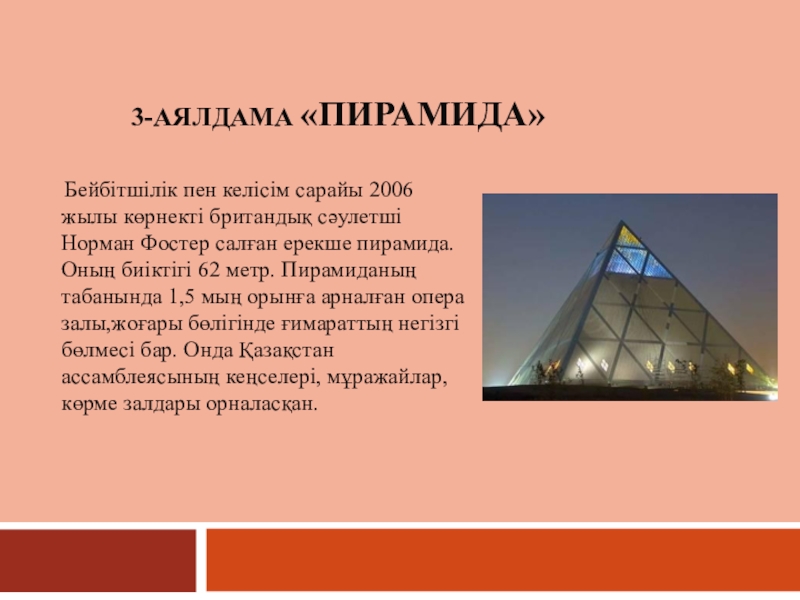 3-АЯЛДАМА «ПИРАМИДА»

Бейбітшілік пен келісім сарайы 2006 жылы көрнекті британдық сәулетші Норман Фостер салған ерекше пирамида. Оның биіктігі 62 метр. Пирамиданың табанында 1,5 мың орынға арналған опера залы,жоғары бөлігінде ғимараттың негізгі бөлмесі бар. Онда Қазақстан ассамблеясының кеңселері, мұражайлар, көрме залдары орналасқан.